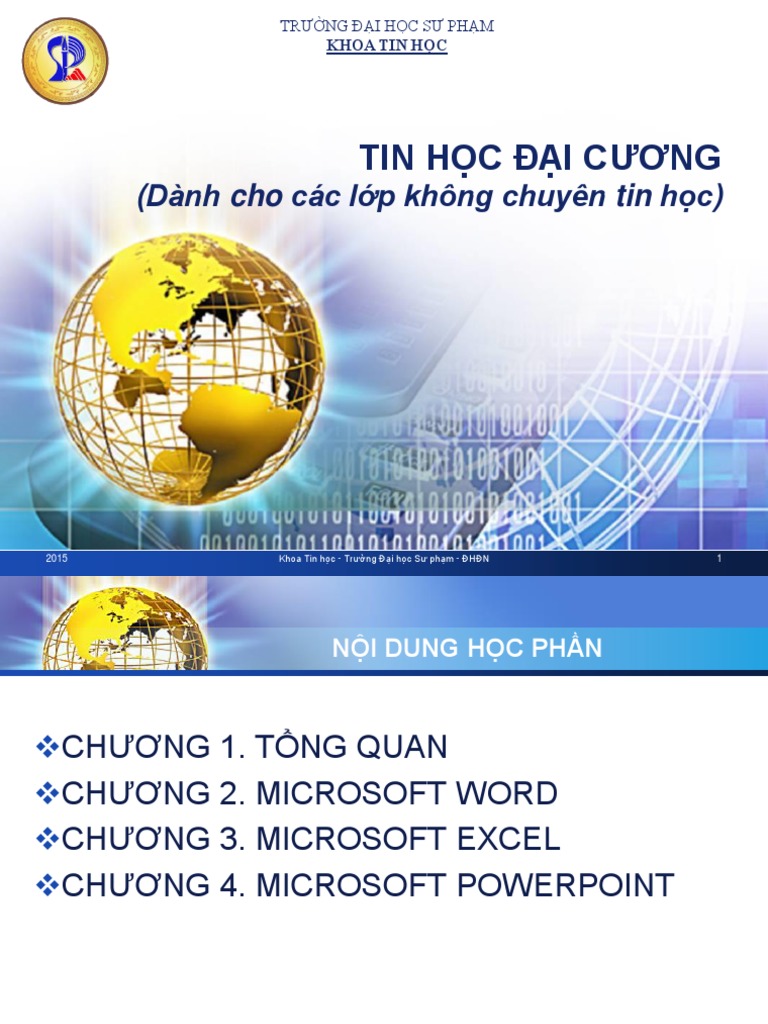 TRƯỜNG ĐẠI HỌC SƯ PHẠM
KHOA TIN HỌC

TIN HỌC ĐẠI CƯƠNG
(Dành cho các lớp không chuyên tin học)

2015 Khoa Tin học - Trường Đại học Sư phạm - ĐHĐN 1

NỘI DUNG HỌC PHẦN

❖CHƯƠNG 1. TỔNG QUAN
❖CHƯƠNG 2. MICROSOFT WORD
❖CHƯƠNG 3. MICROSOFT EXCEL
❖CHƯƠNG 4. MICROSOFT POWERPOINT